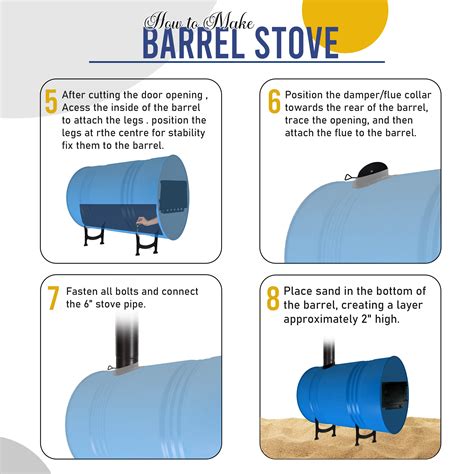 How to Make
BARREL STOVE

5 After cutting the door opening , Acess the inside of the barrel to attach the legs . position the legs at rthe centre for stability fix them to the barrel.

6 Position the damper/flue collar towards the rear of the barrel, trace the opening, and then attach the flue to the barrel.

7 Fasten all bolts and connect the 6" stove pipe.

8 Place sand in the bottom of the barrel, creating a layer approximately 2" high.